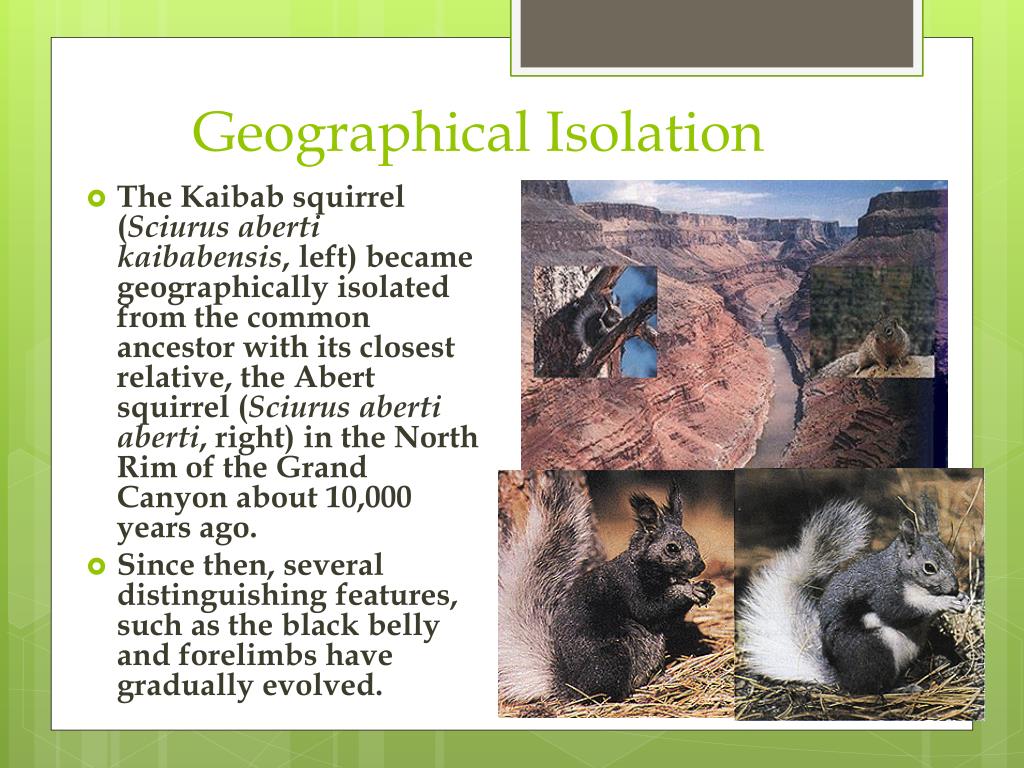 Geographical Isolation

The Kaibab squirrel (*Sciurus aberti kaibabensis*, left) became geographically isolated from the common ancestor with its closest relative, the Abert squirrel (*Sciurus aberti aberti*, right) in the North Rim of the Grand Canyon about 10,000 years ago.

Since then, several distinguishing features, such as the black belly and forelimbs have gradually evolved.